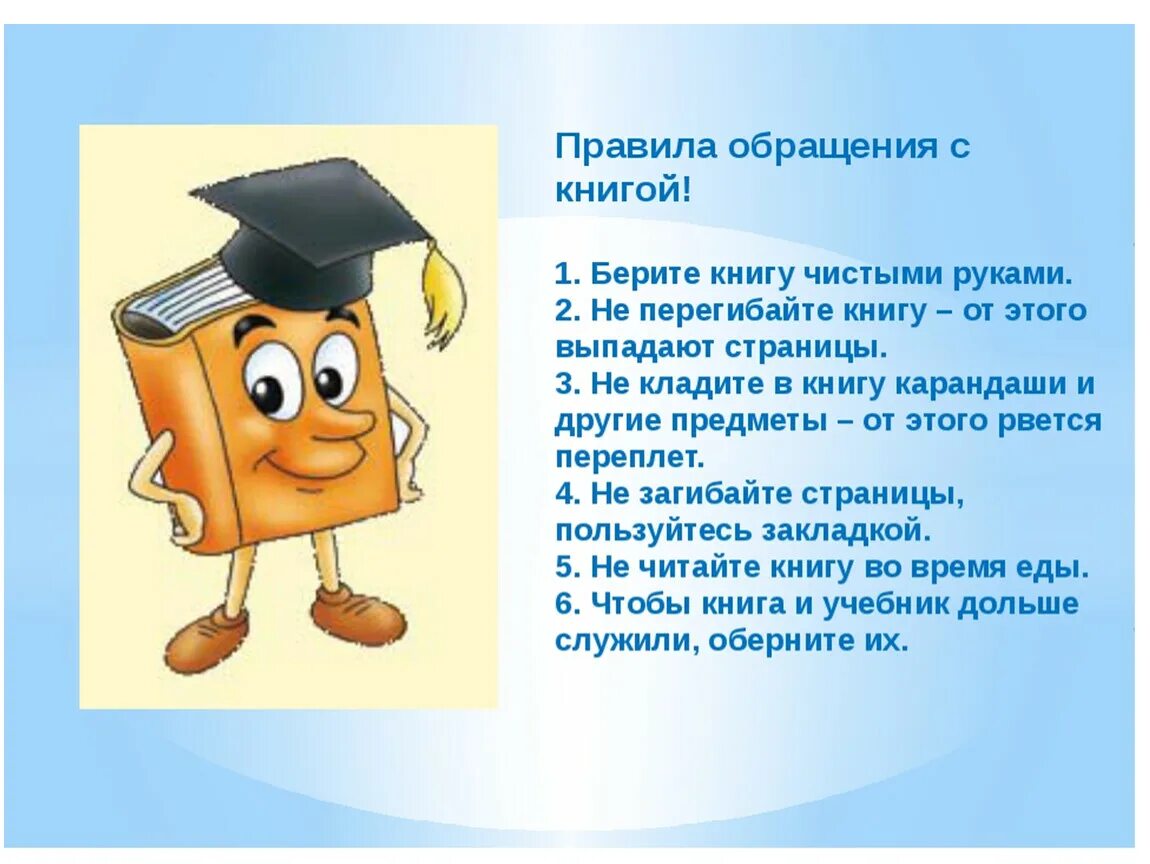 Правила обращения с книгой!

1. Берите книгу чистыми руками.
2. Не перегибайте книгу – от этого выпадают страницы.
3. Не кладите в книгу карандаши и другие предметы – от этого рвется переплет.
4. Не загибайте страницы, пользуйтесь закладкой.
5. Не читайте книгу во время еды.
6. Чтобы книга и учебник дольше служили, оберните их.